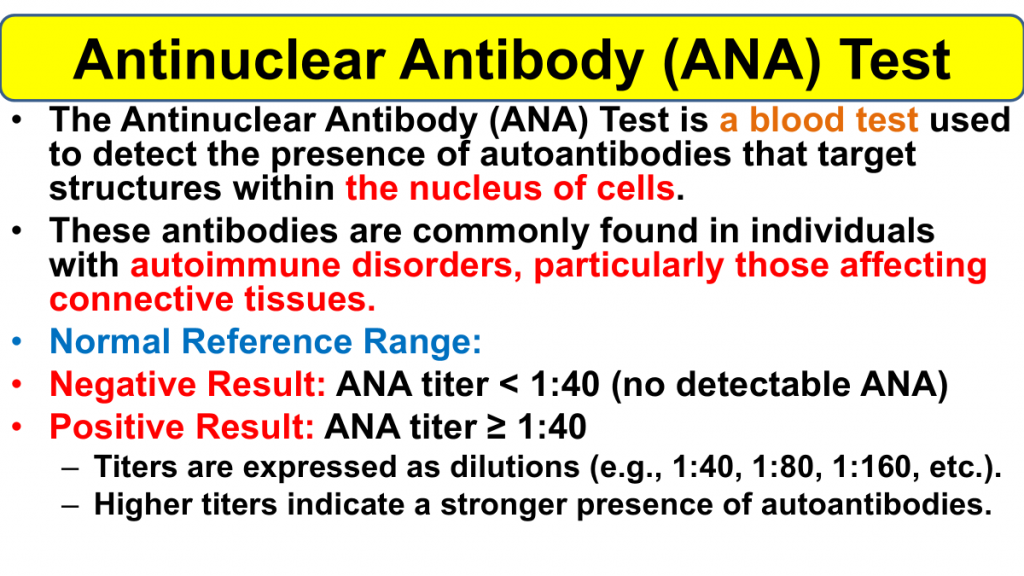 Antinuclear Antibody (ANA) Test

• The Antinuclear Antibody (ANA) Test is a blood test used to detect the presence of autoantibodies that target structures within the nucleus of cells.
• These antibodies are commonly found in individuals with autoimmune disorders, particularly those affecting connective tissues.
• Normal Reference Range:
• Negative Result: ANA titer < 1:40 (no detectable ANA)
• Positive Result: ANA titer ≥ 1:40
– Titers are expressed as dilutions (e.g., 1:40, 1:80, 1:160, etc.).
– Higher titers indicate a stronger presence of autoantibodies.